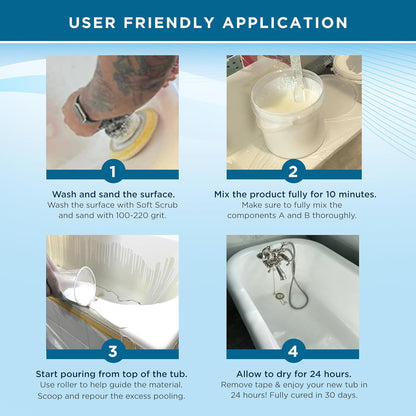 USER FRIENDLY APPLICATION

1

Wash and sand the surface.
Wash the surface with Soft Scrub and sand with 100-220 grit.

2

Mix the product fully for 10 minutes.
Make sure to fully mix the components A and B thoroughly.

3

Start pouring from top of the tub.
Use roller to help guide the material. Scoop and repour the excess pooling.

4

Allow to dry for 24 hours.
Remove tape & enjoy your new tub in 24 hours! Fully cured in 30 days.